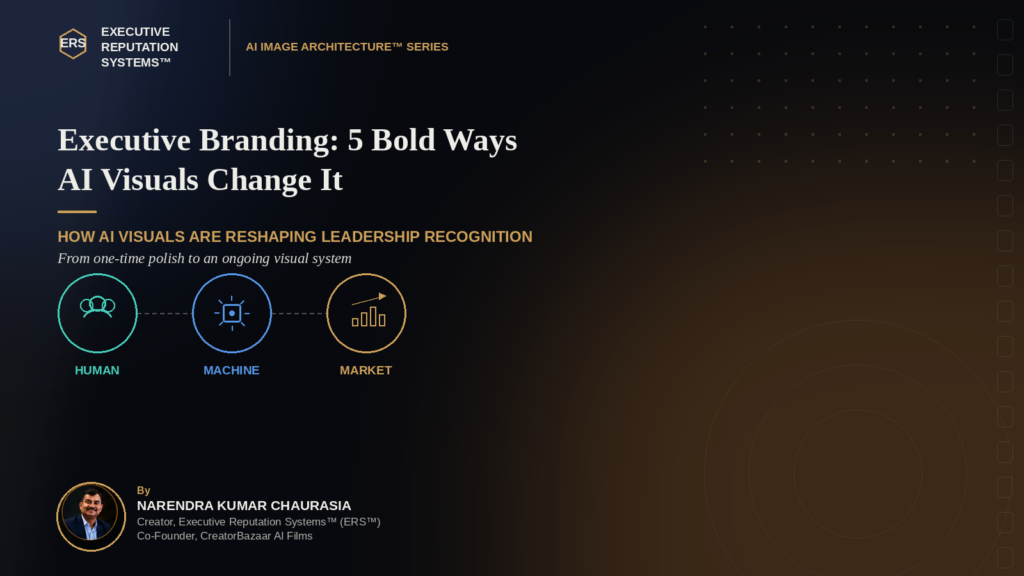 ERS

EXECUTIVE REPUTATION SYSTEMS™

AI IMAGE ARCHITECTURE™ SERIES

Executive Branding: 5 Bold Ways AI Visuals Change It

HOW AI VISUALS ARE RESHAPING LEADERSHIP RECOGNITION

From one-time polish to an ongoing visual system

HUMAN

MACHINE

MARKET

By

NARENDRA KUMAR CHAURASIA

Creator, Executive Reputation Systems™ (ERS™)

Co-Founder, CreatorBazaar AI Films